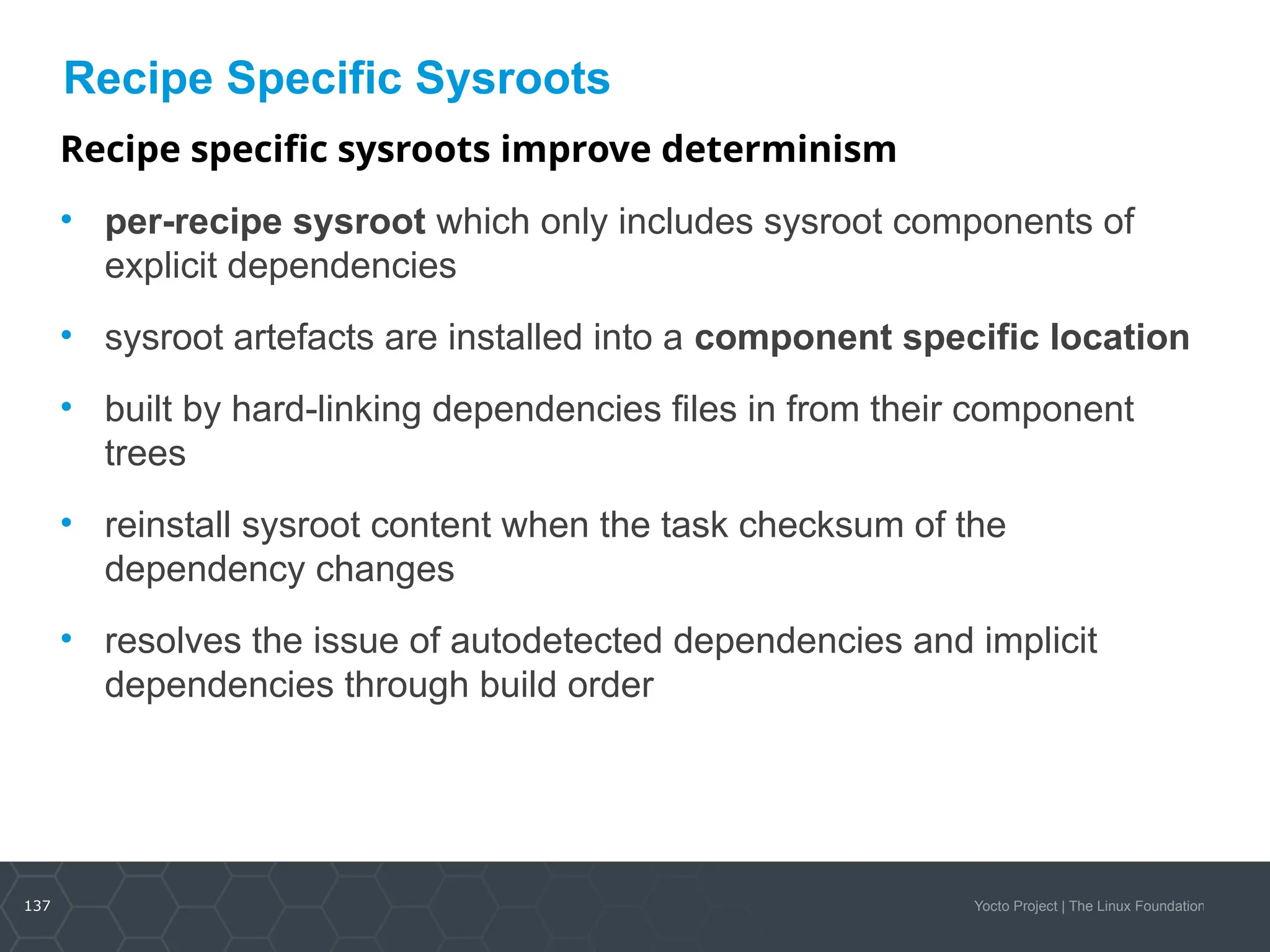 Recipe Specific Sysroots

Recipe specific sysroots improve determinism

• per-recipe sysroot which only includes sysroot components of explicit dependencies

• sysroot artefacts are installed into a component specific location

• built by hard-linking dependencies files in from their component trees

• reinstall sysroot content when the task checksum of the dependency changes

• resolves the issue of autodetected dependencies and implicit dependencies through build order

137

Yocto Project | The Linux Foundation